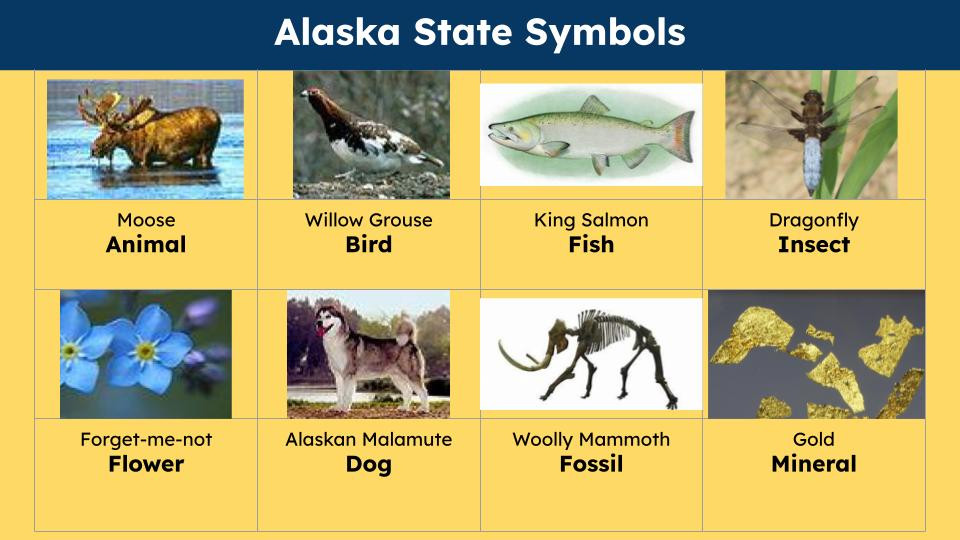 Alaska State Symbols

| Moose **Animal** | Willow Grouse **Bird** | King Salmon **Fish** | Dragonfly **Insect** |
|---|---|---|---|
| Forget-me-not **Flower** | Alaskan Malamute **Dog** | Woolly Mammoth **Fossil** | Gold **Mineral** |